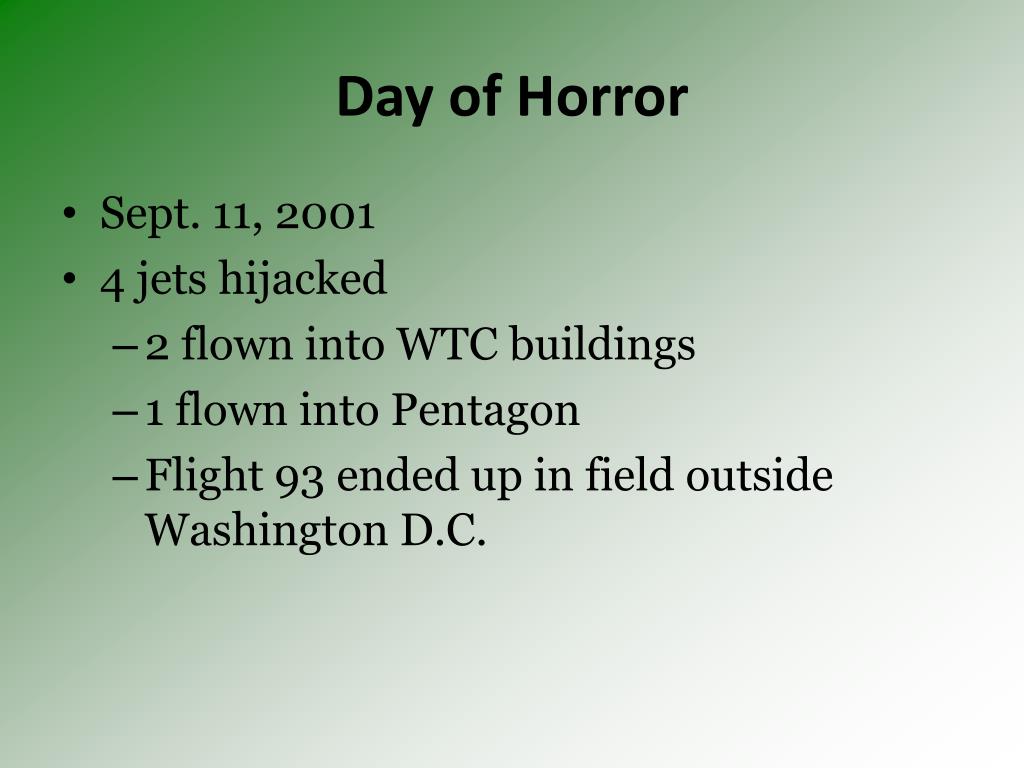 Day of Horror

• Sept. 11, 2001
• 4 jets hijacked
– 2 flown into WTC buildings
– 1 flown into Pentagon
– Flight 93 ended up in field outside Washington D.C.